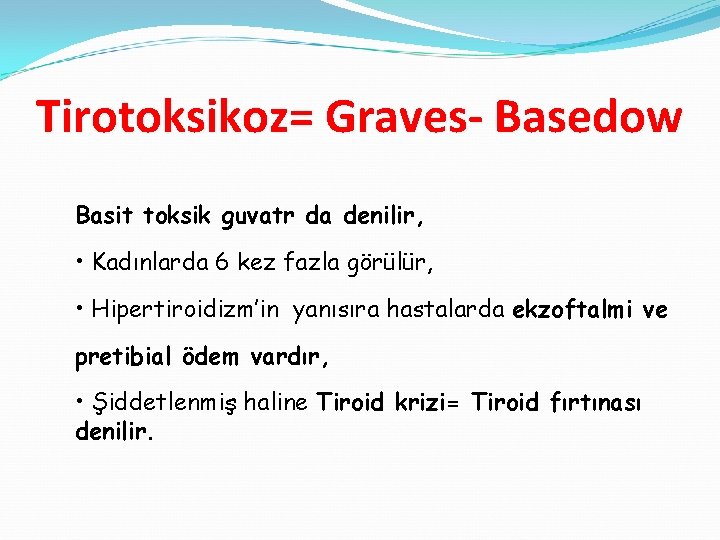 Tirotoksikoz= Graves- Basedow

Basit toksik guvatr da denilir,

• Kadınlarda 6 kez fazla görülür,

• Hipertiroidizm'in yanısıra hastalarda ekzoftalmi ve pretibial ödem vardır,

• Şiddetlenmiş haline Tiroid krizi= Tiroid fırtınası denilir.